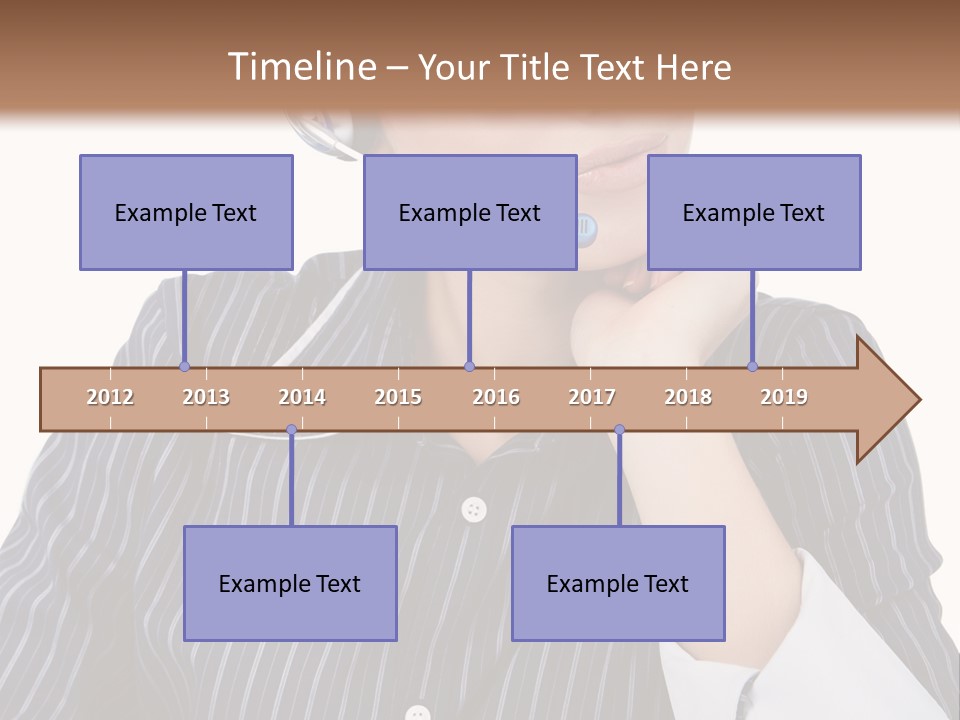 Timeline – Your Title Text Here

Example Text

Example Text

Example Text

2012 2013 2014 2015 2016 2017 2018 2019

Example Text

Example Text